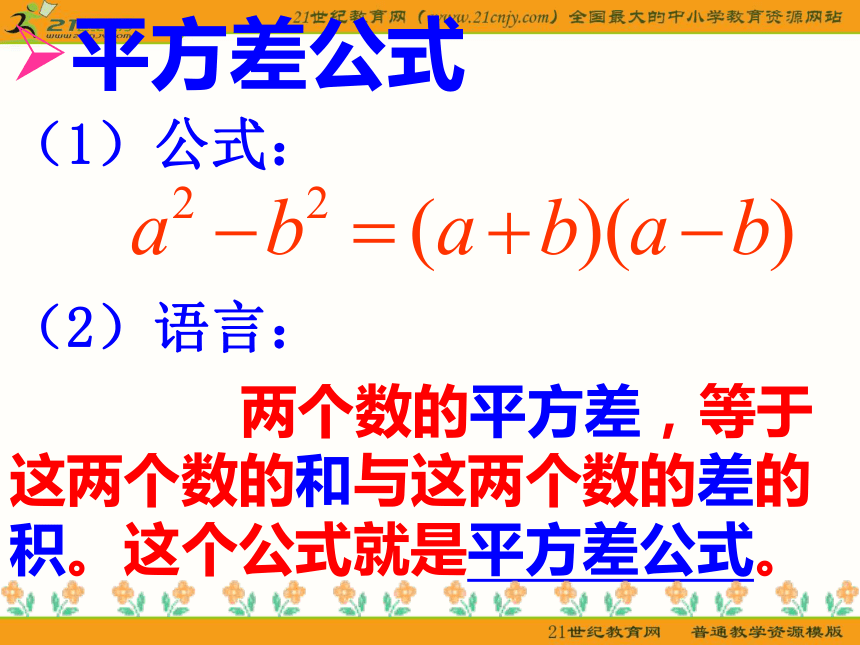 21世纪教育网（www.21cnjy.com）全国最大的中小学教育资源网站

平方差公式

（1）公式：

$a^2-b^2=(a+b)(a-b)$

（2）语言：

两个数的平方差，等于这两个数的和与这两个数的差的积。这个公式就是平方差公式。

21世纪教育网　普通教学资源模版